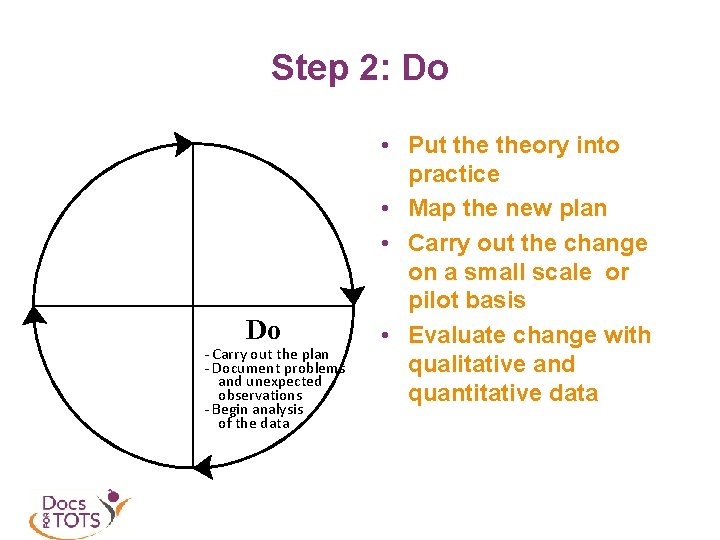 Step 2: Do

Do

- Carry out the plan
- Document problems and unexpected observations
- Begin analysis of the data

• Put the theory into practice
• Map the new plan
• Carry out the change on a small scale or pilot basis
• Evaluate change with qualitative and quantitative data

Docs FOR TOTS